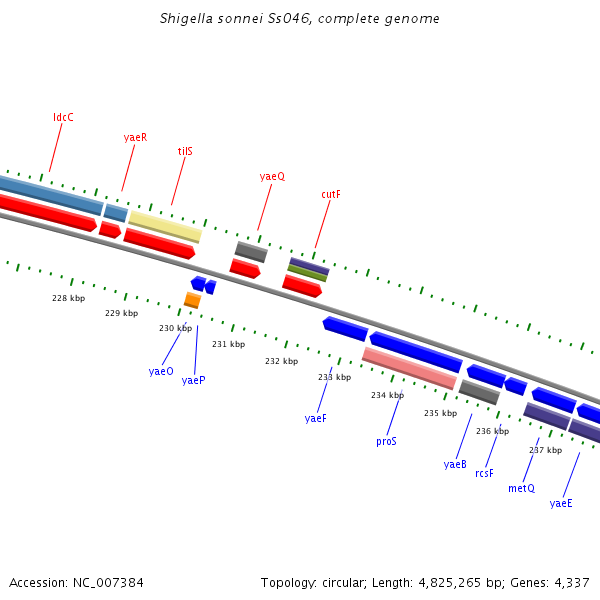 Shigella sonnei Ss046, complete genome

ldcC
yaeR
tilS
yaeQ
cutF

228 kbp
229 kbp
230 kbp
231 kbp
232 kbp
233 kbp
234 kbp
235 kbp
236 kbp
237 kbp

yaeO
yaeP
yaeF
proS
yaeB
rcsF
metQ
yaeE

Accession: NC_007384

Topology: circular; Length: 4,825,265 bp; Genes: 4,337